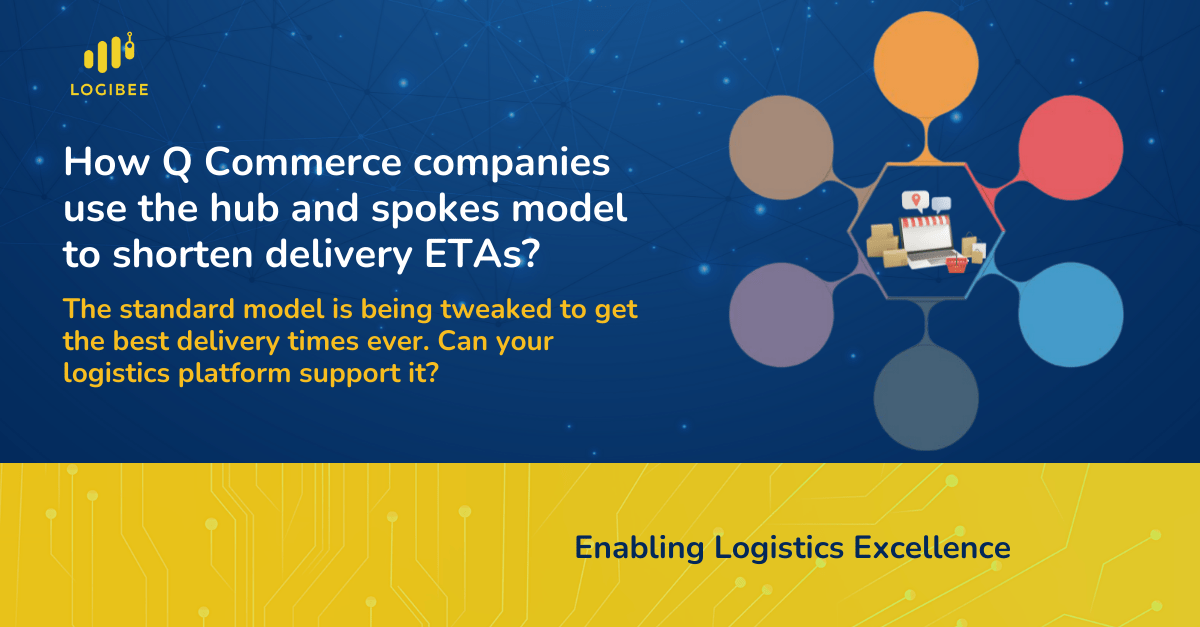 LOGIBEE

How Q Commerce companies use the hub and spokes model to shorten delivery ETAs?

The standard model is being tweaked to get the best delivery times ever. Can your logistics platform support it?

Enabling Logistics Excellence